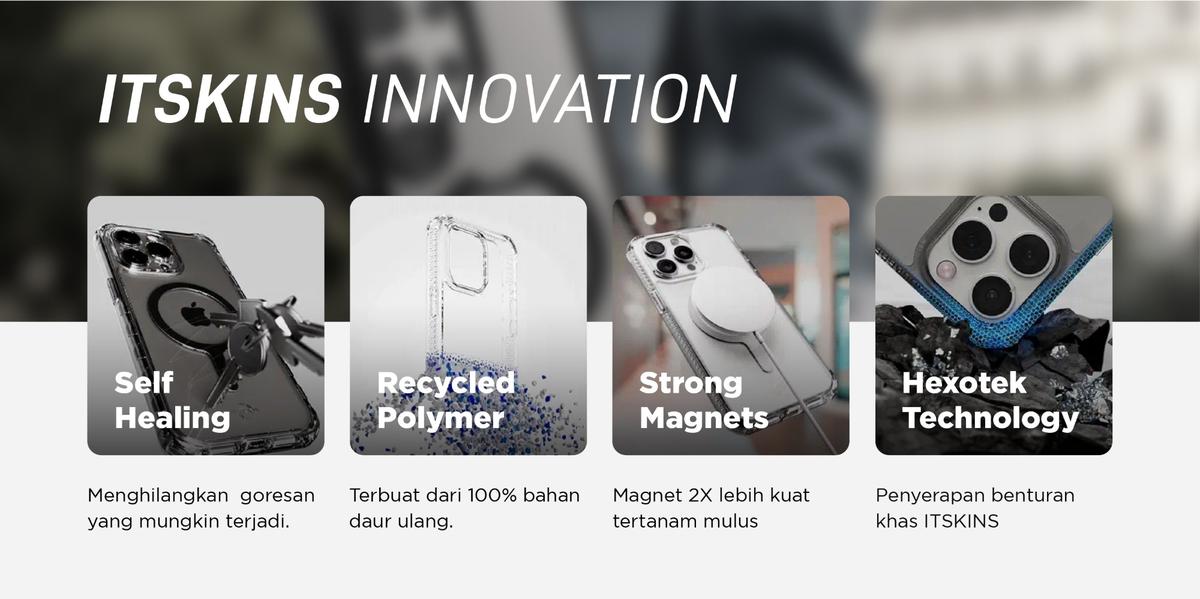 ITSKINS INNOVATION

Self Healing

Menghilangkan goresan yang mungkin terjadi.

Recycled Polymer

Terbuat dari 100% bahan daur ulang.

Strong Magnets

Magnet 2X lebih kuat tertanam mulus

Hexotek Technology

Penyerapan benturan khas ITSKINS